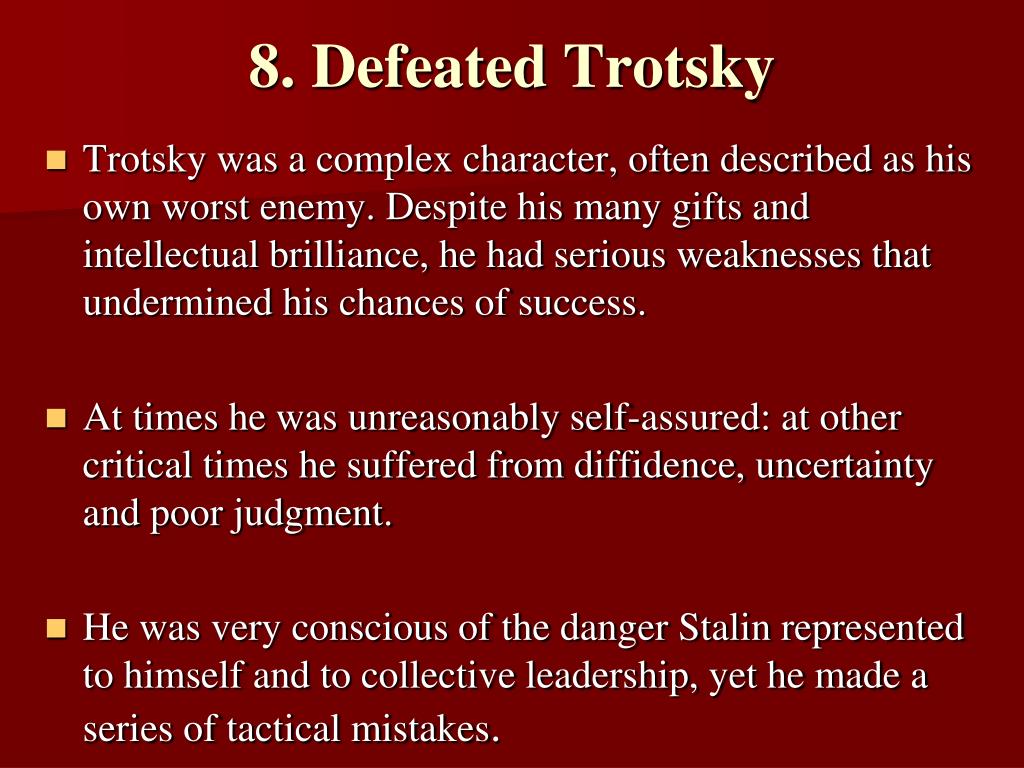 8. Defeated Trotsky

Trotsky was a complex character, often described as his own worst enemy. Despite his many gifts and intellectual brilliance, he had serious weaknesses that undermined his chances of success.

At times he was unreasonably self-assured: at other critical times he suffered from diffidence, uncertainty and poor judgment.

He was very conscious of the danger Stalin represented to himself and to collective leadership, yet he made a series of tactical mistakes.